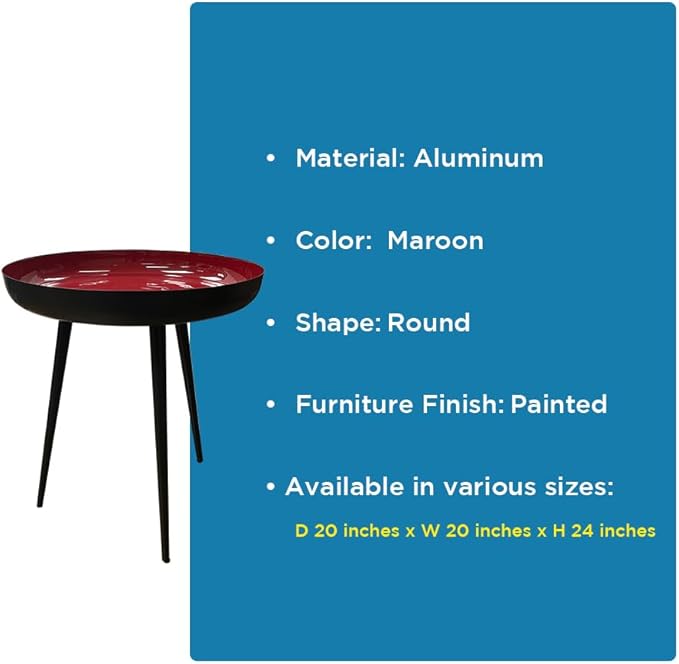 • Material: Aluminum

• Color: Maroon

• Shape: Round

• Furniture Finish: Painted

• Available in various sizes:

D 20 inches x W 20 inches x H 24 inches